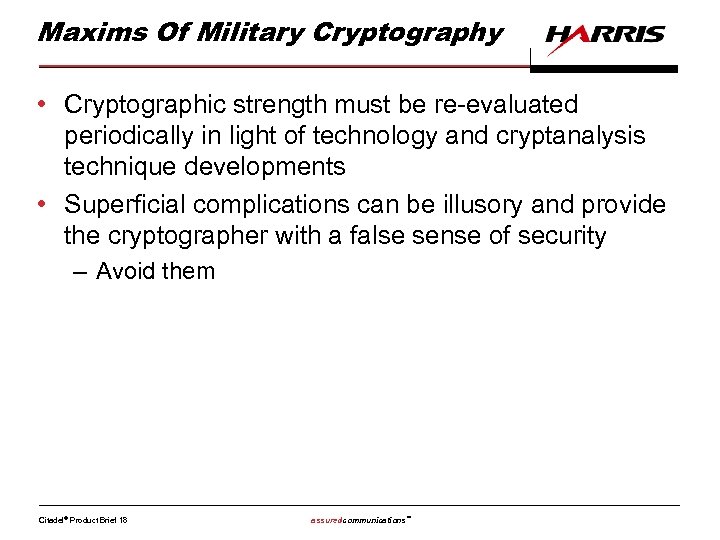 Maxims Of Military Cryptography

HARRIS

• Cryptographic strength must be re-evaluated periodically in light of technology and cryptanalysis technique developments
• Superficial complications can be illusory and provide the cryptographer with a false sense of security
– Avoid them

Citadel® Product Brief 18

assuredcommunications™